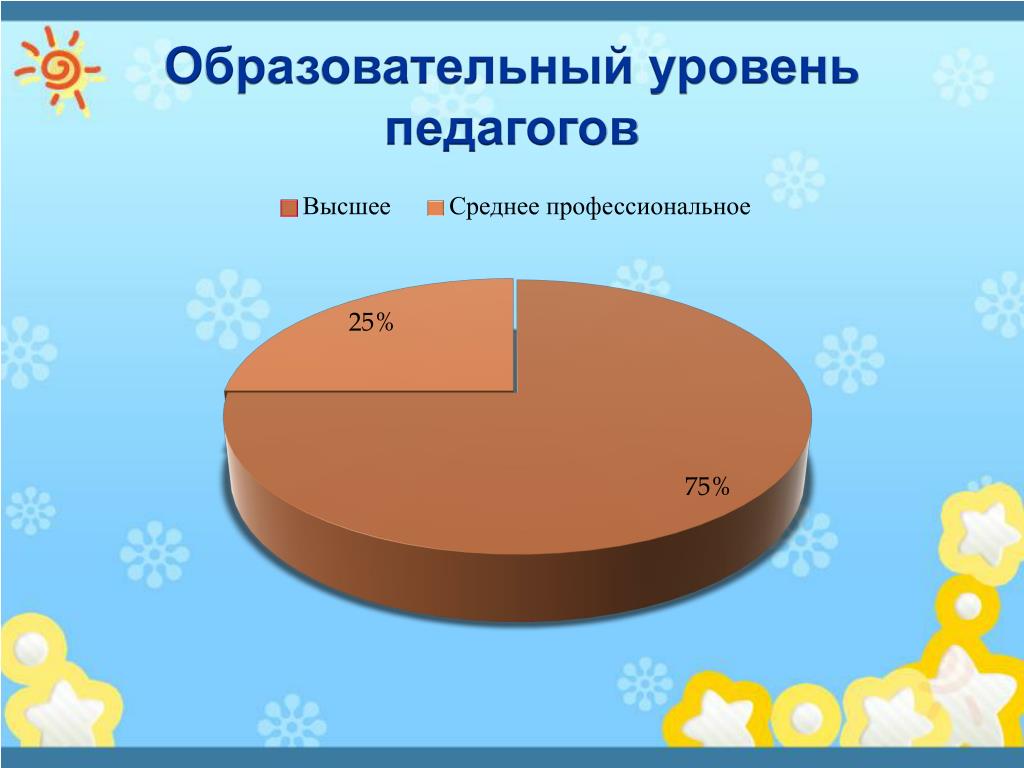 Образовательный уровень педагогов

Высшее Среднее профессиональное

25%

75%